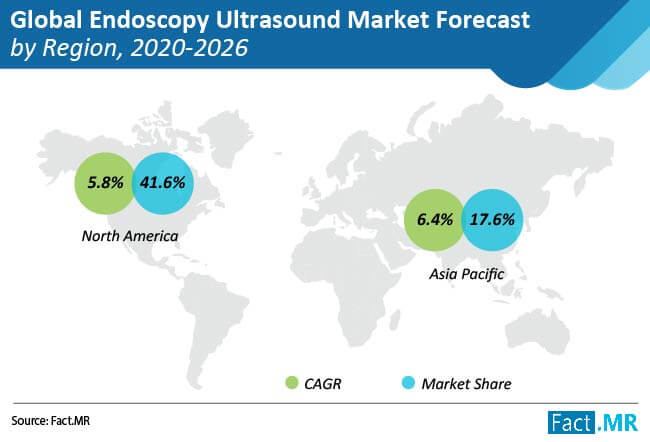 Global Endoscopy Ultrasound Market Forecast
by Region, 2020-2026

5.8%
41.6%
North America

6.4%
17.6%
Asia Pacific

CAGR
Market Share

Source: Fact.MR

Fact.MR